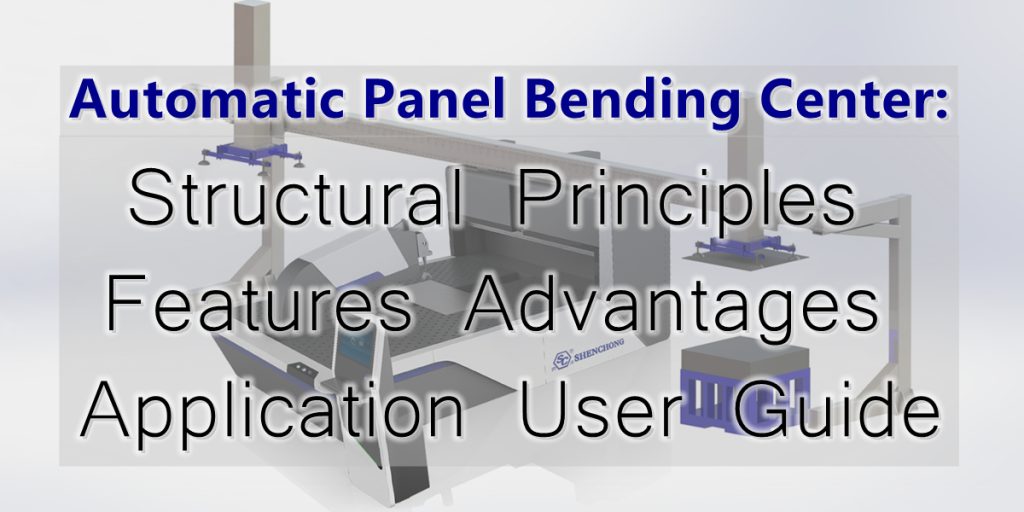 Automatic Panel Bending Center:

Structural Principles
Features Advantages
Application User Guide

SHENCHONG